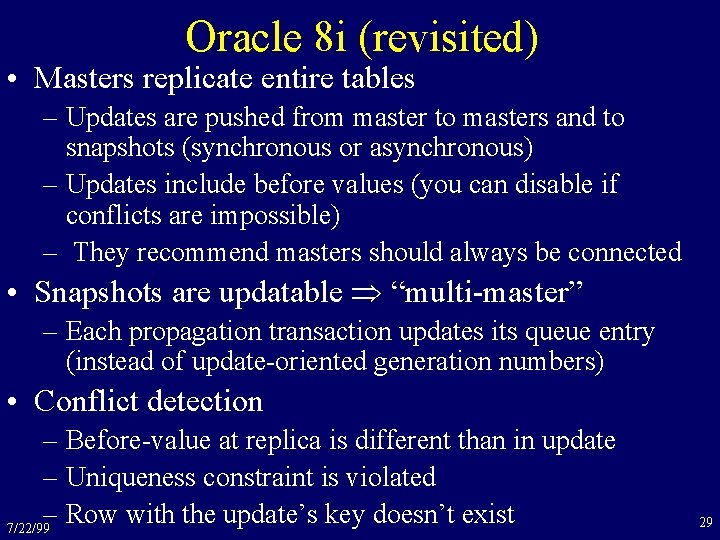 Oracle 8i (revisited)

• Masters replicate entire tables
– Updates are pushed from master to masters and to snapshots (synchronous or asynchronous)
– Updates include before values (you can disable if conflicts are impossible)
– They recommend masters should always be connected

• Snapshots are updatable $\Rightarrow$ “multi-master”
– Each propagation transaction updates its queue entry (instead of update-oriented generation numbers)

• Conflict detection
– Before-value at replica is different than in update
– Uniqueness constraint is violated
– Row with the update’s key doesn’t exist

7/22/99

29